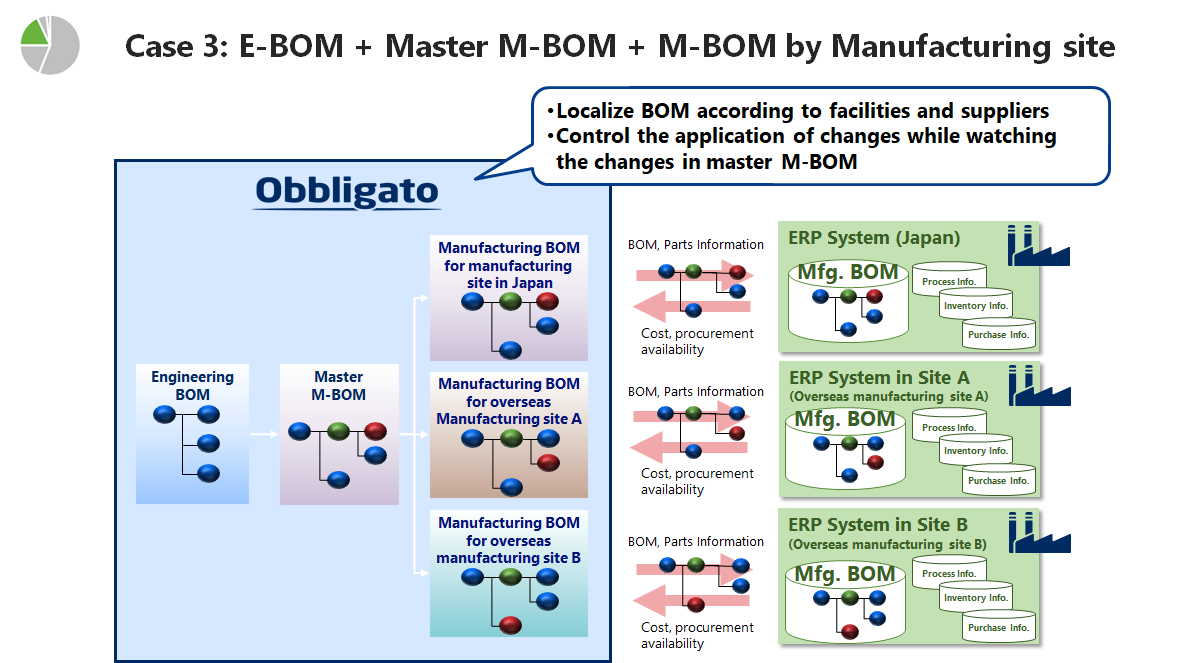 Case 3: E-BOM + Master M-BOM + M-BOM by Manufacturing site

・Localize BOM according to facilities and suppliers
・Control the application of changes while watching the changes in master M-BOM

Obbligato

Engineering BOM

Master M-BOM

Manufacturing BOM for manufacturing site in Japan

Manufacturing BOM for overseas Manufacturing site A

Manufacturing BOM for overseas manufacturing site B

BOM, Parts Information

Cost, procurement availability

ERP System (Japan)

Mfg. BOM

Process Info.

Inventory Info.

Purchase Info.

BOM, Parts Information

Cost, procurement availability

ERP System in Site A
(Overseas manufacturing site A)

Mfg. BOM

Process Info.

Inventory Info.

Purchase Info.

BOM, Parts Information

Cost, procurement availability

ERP System in Site B
(Overseas manufacturing site B)

Mfg. BOM

Process Info.

Inventory Info.

Purchase Info.